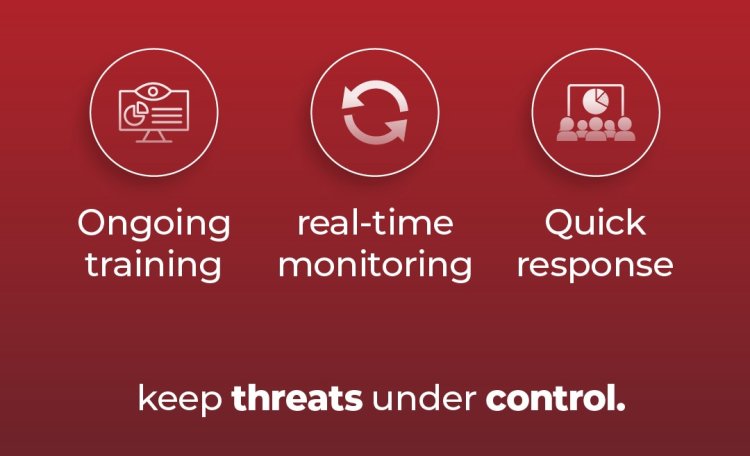 Ongoing training

real-time monitoring

Quick response

keep threats under control.